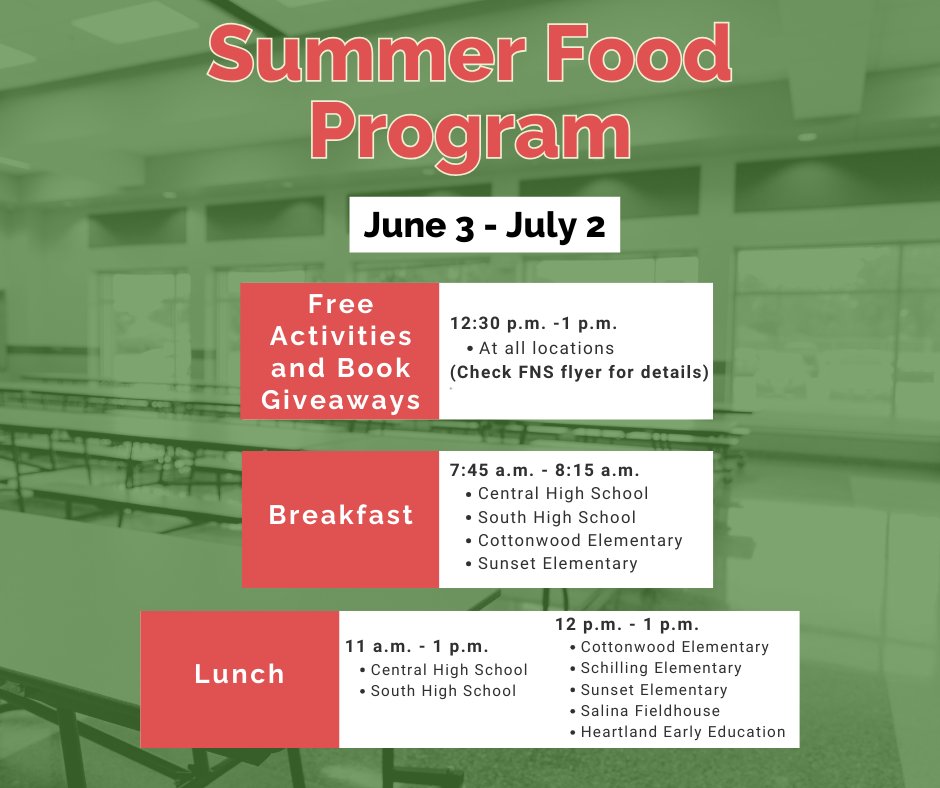 Summer Food Program

June 3 - July 2

Free Activities and Book Giveaways

12:30 p.m. -1 p.m.
• At all locations
(Check FNS flyer for details)

Breakfast

7:45 a.m. - 8:15 a.m.
• Central High School
• South High School
• Cottonwood Elementary
• Sunset Elementary

Lunch

11 a.m. - 1 p.m.
• Central High School
• South High School

12 p.m. - 1 p.m.
• Cottonwood Elementary
• Schilling Elementary
• Sunset Elementary
• Salina Fieldhouse
• Heartland Early Education